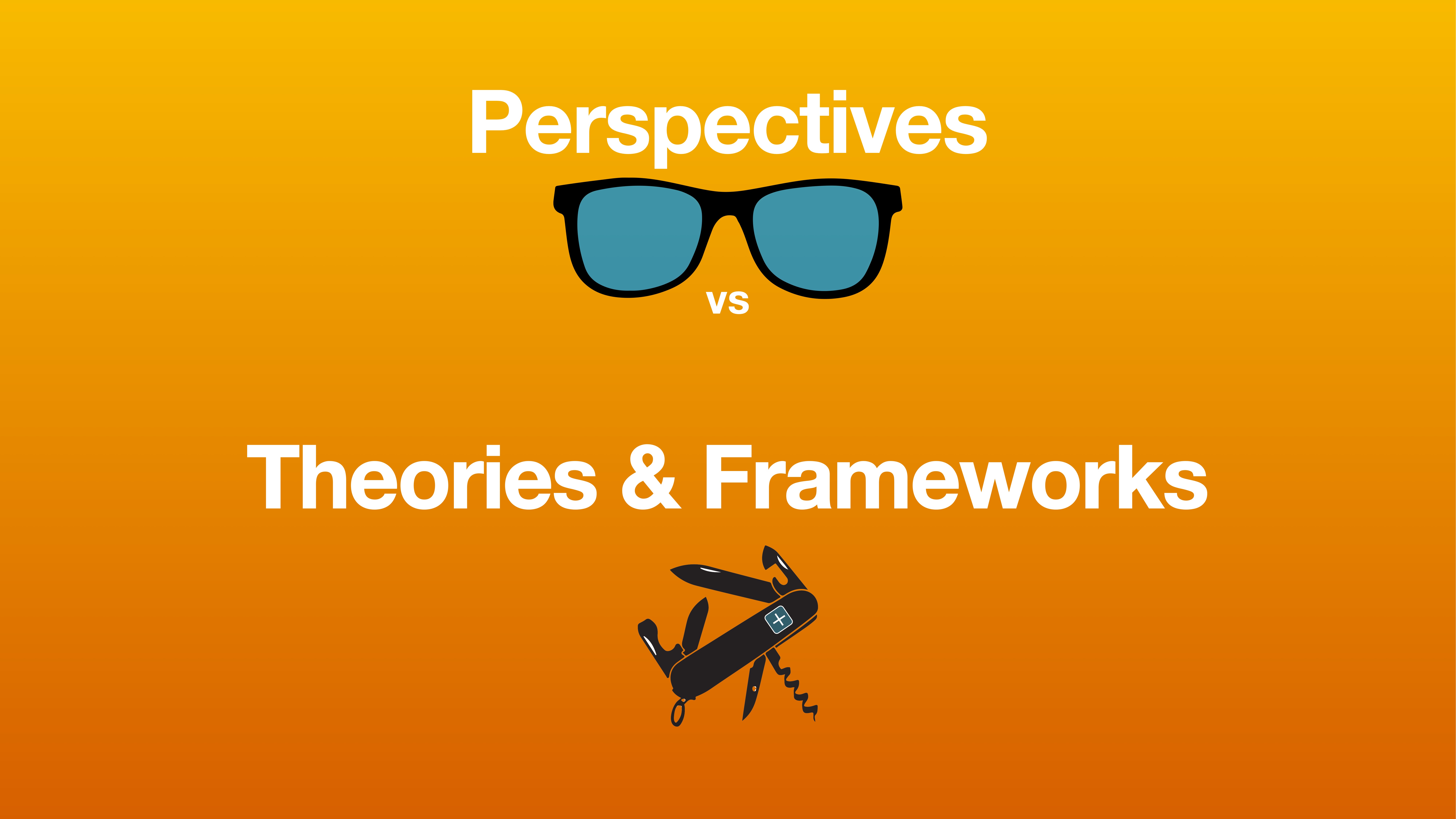 Perspectives

vs

Theories & Frameworks